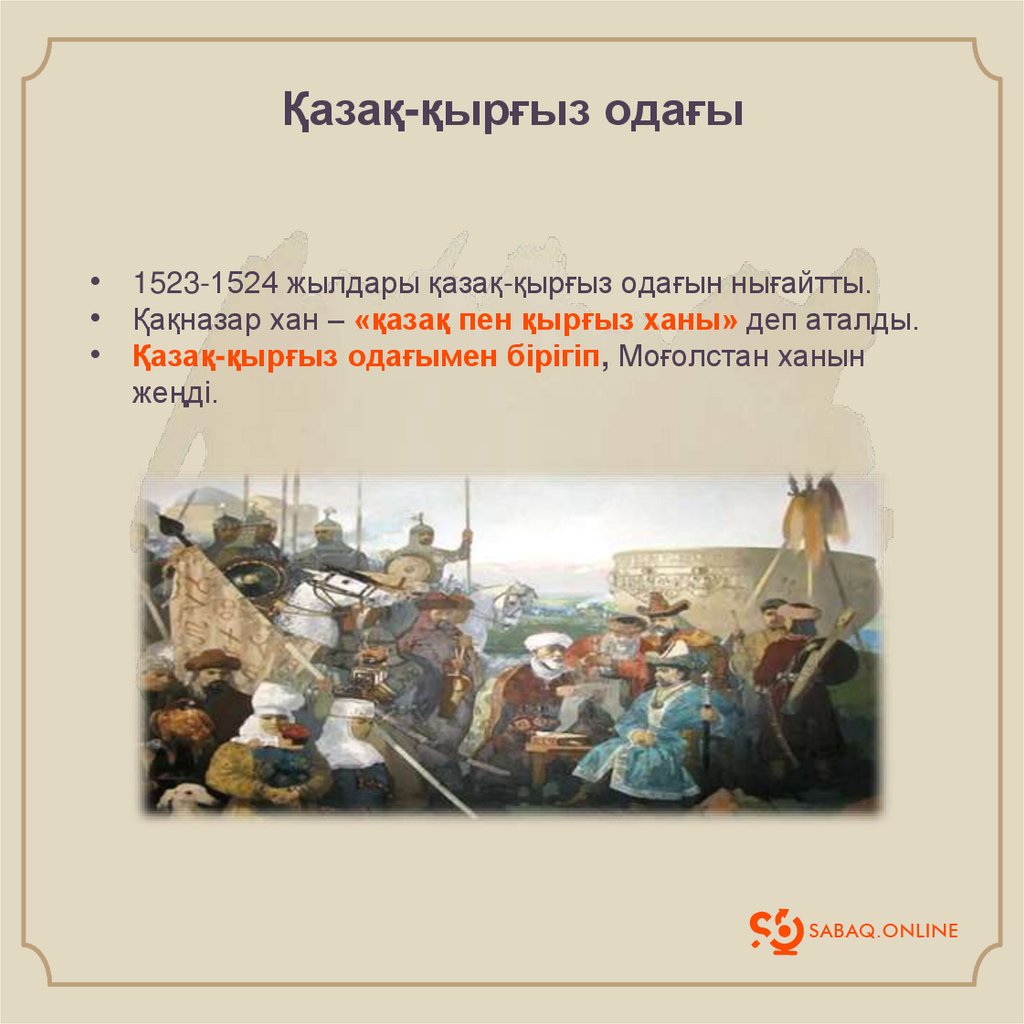 Қазақ-қырғыз одағы

• 1523-1524 жылдары қазақ-қырғыз одағын нығайтты.
• Қақназар хан – «қазақ пен қырғыз ханы» деп аталды.
• Қазақ-қырғыз одағымен бірігіп, Моғолстан ханын жеңді.

SABAQ.ONLINE